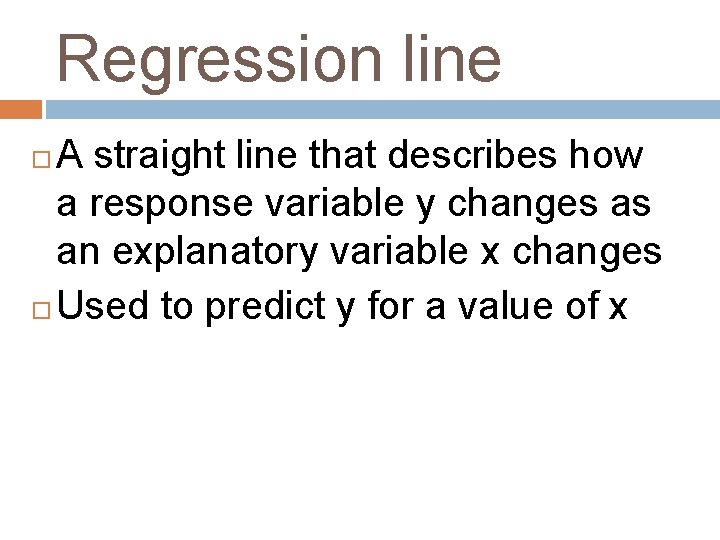 Regression line

A straight line that describes how a response variable y changes as an explanatory variable x changes

Used to predict y for a value of x